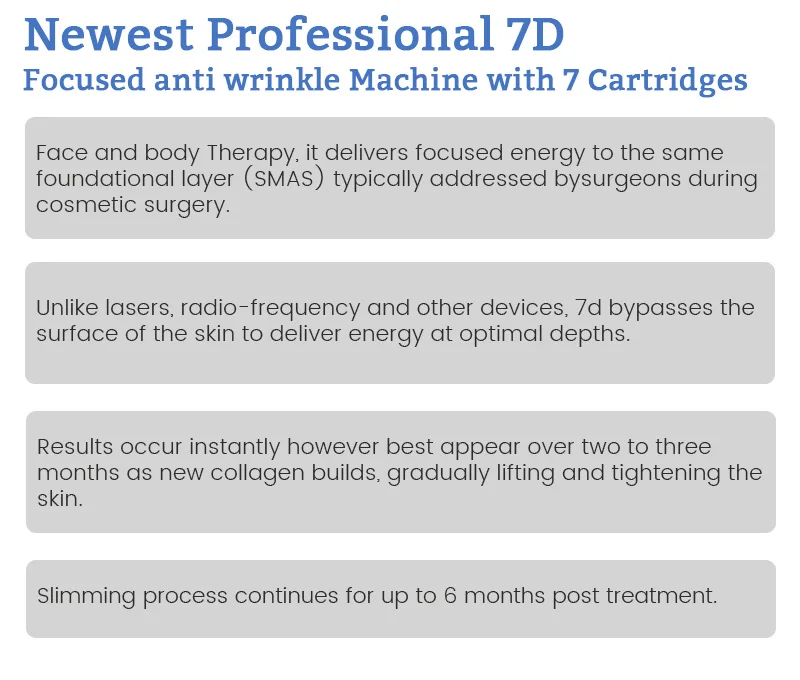 Newest Professional 7D
Focused anti wrinkle Machine with 7 Cartridges

Face and body Therapy, it delivers focused energy to the same foundational layer (SMAS) typically addressed bysurgeons during cosmetic surgery.

Unlike lasers, radio-frequency and other devices, 7d bypasses the surface of the skin to deliver energy at optimal depths.

Results occur instantly however best appear over two to three months as new collagen builds, gradually lifting and tightening the skin.

Slimming process continues for up to 6 months post treatment.